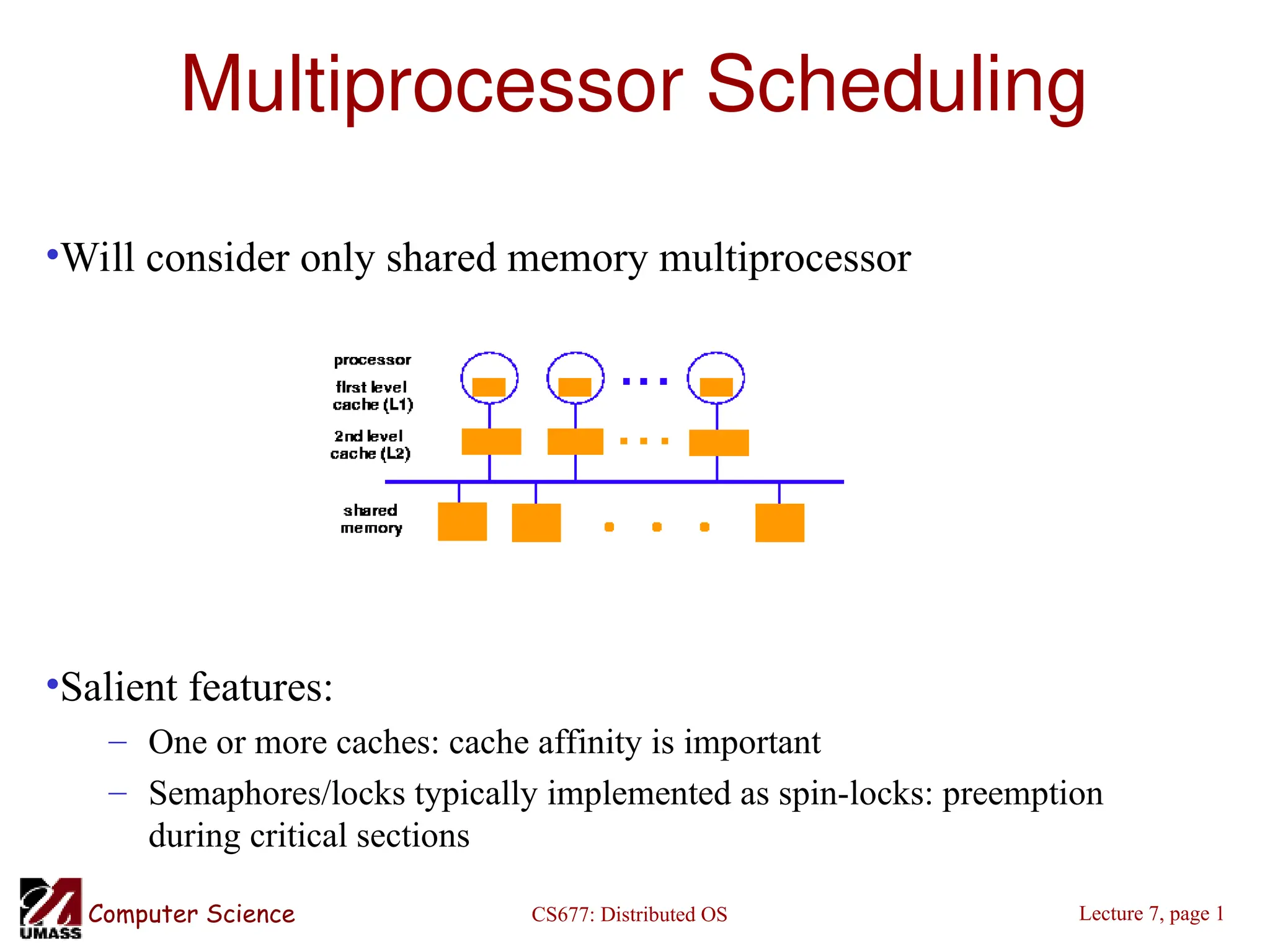 Multiprocessor Scheduling

•Will consider only shared memory multiprocessor

processor
first level cache (L1)
2nd level cache (L2)
shared memory

•Salient features:

– One or more caches: cache affinity is important
– Semaphores/locks typically implemented as spin-locks: preemption during critical sections

UMASS Computer Science
CS677: Distributed OS
Lecture 7, page 1